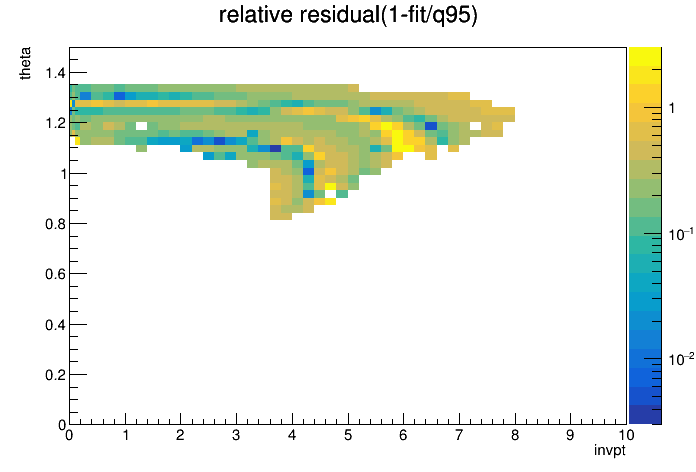 relative residual(1-fit/q95)

theta

1.4
1.2
1
0.8
0.6
0.4
0.2
0

0 1 2 3 4 5 6 7 8 9 10

invpt

1
$10^{-1}$
$10^{-2}$